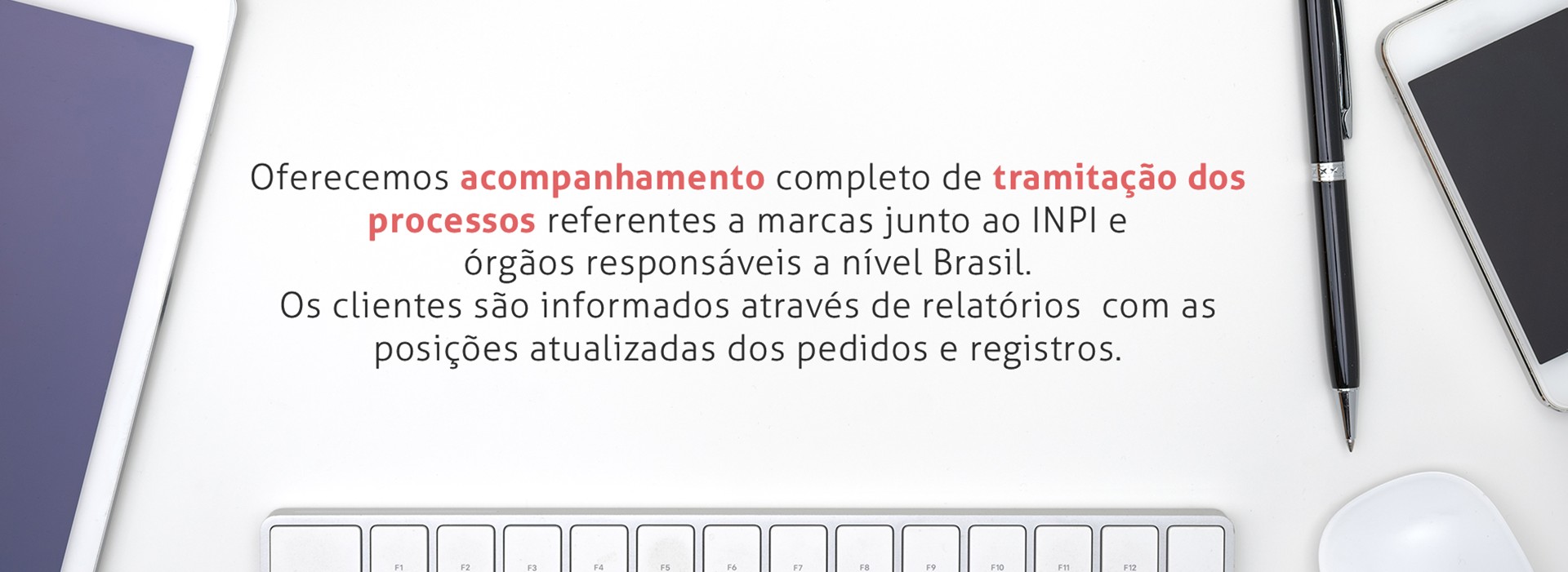 Oferecemos acompanhamento completo de tramitação dos processos referentes a marcas junto ao INPI e órgãos responsáveis a nível Brasil.
Os clientes são informados através de relatórios  com as posições atualizadas dos pedidos e registros.

F1 F2 F3 F4 F5 F6 F7 F8 F9 F10 F11 F12